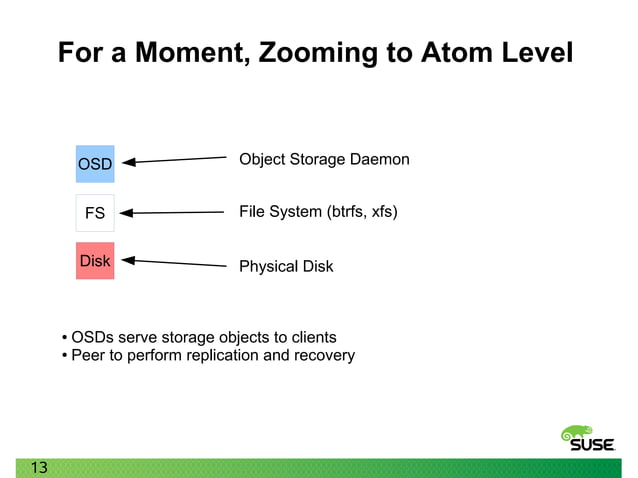 For a Moment, Zooming to Atom Level

OSD

Object Storage Daemon

FS

File System (btrfs, xfs)

Disk

Physical Disk

• OSDs serve storage objects to clients
• Peer to perform replication and recovery

SUSE

13